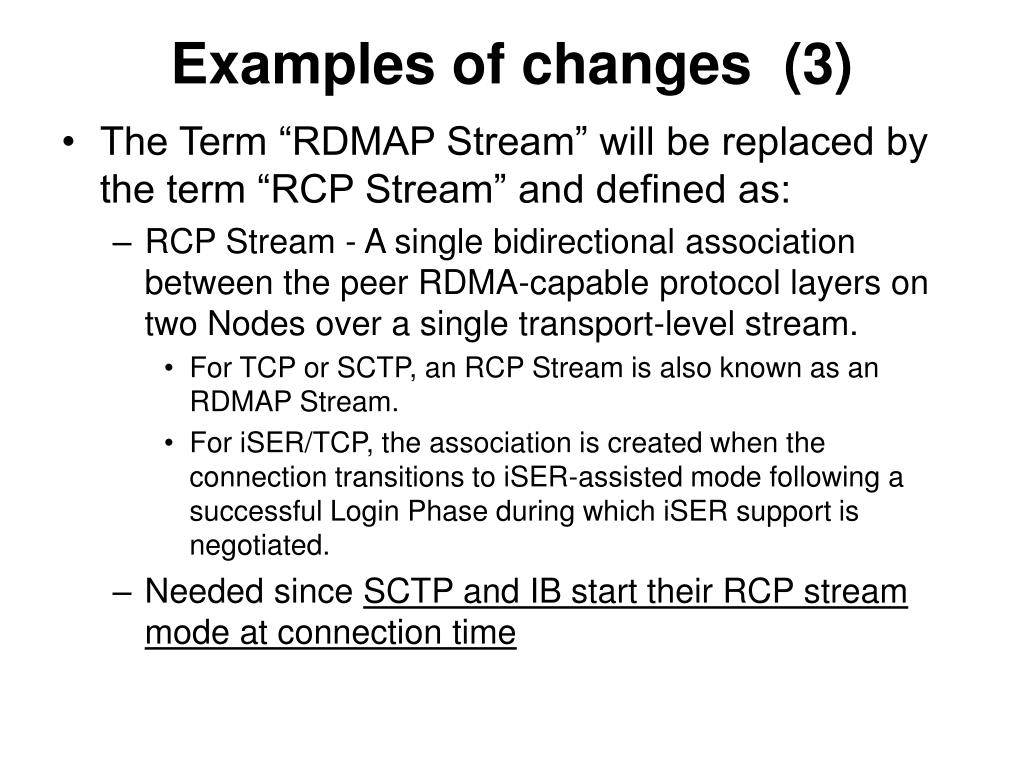 Examples of changes (3)

• The Term “RDMAP Stream” will be replaced by the term “RCP Stream” and defined as:

– RCP Stream - A single bidirectional association between the peer RDMA-capable protocol layers on two Nodes over a single transport-level stream.

• For TCP or SCTP, an RCP Stream is also known as an RDMAP Stream.

• For iSER/TCP, the association is created when the connection transitions to iSER-assisted mode following a successful Login Phase during which iSER support is negotiated.

– Needed since SCTP and IB start their RCP stream mode at connection time